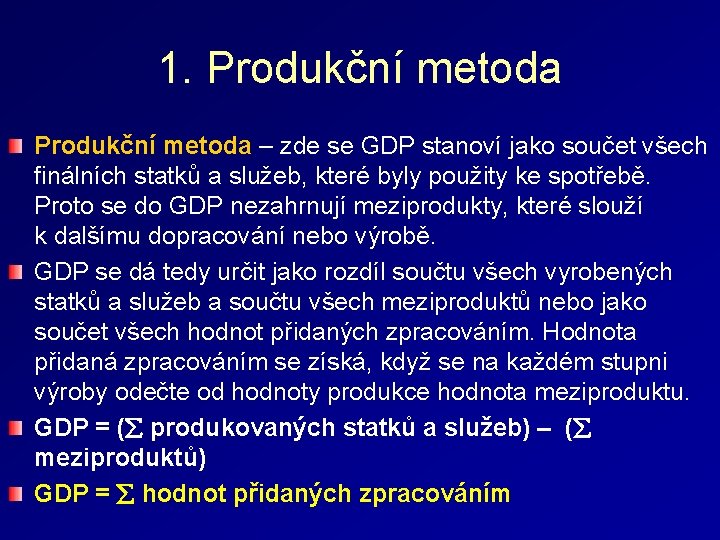 1. Produkční metoda

Produkční metoda – zde se GDP stanoví jako součet všech finálních statků a služeb, které byly použity ke spotřebě. Proto se do GDP nezahrnují meziprodukty, které slouží k dalšímu dopracování nebo výrobě.

GDP se dá tedy určit jako rozdíl součtu všech vyrobených statků a služeb a součtu všech meziproduktů nebo jako součet všech hodnot přidaných zpracováním. Hodnota přidaná zpracováním se získá, když se na každém stupni výroby odečte od hodnoty produkce hodnota meziproduktu.

GDP = ($\Sigma$ produkovaných statků a služeb) – ($\Sigma$ meziproduktů)

GDP = $\Sigma$ hodnot přidaných zpracováním